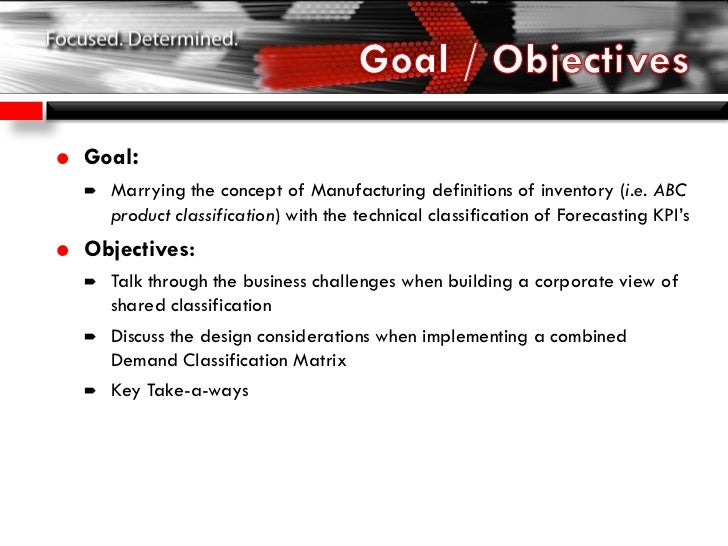 Focused. Determined.

Goal / Objectives

Goal:

Marrying the concept of Manufacturing definitions of inventory (i.e. ABC product classification) with the technical classification of Forecasting KPI's

Objectives:

Talk through the business challenges when building a corporate view of shared classification

Discuss the design considerations when implementing a combined Demand Classification Matrix

Key Take-a-ways